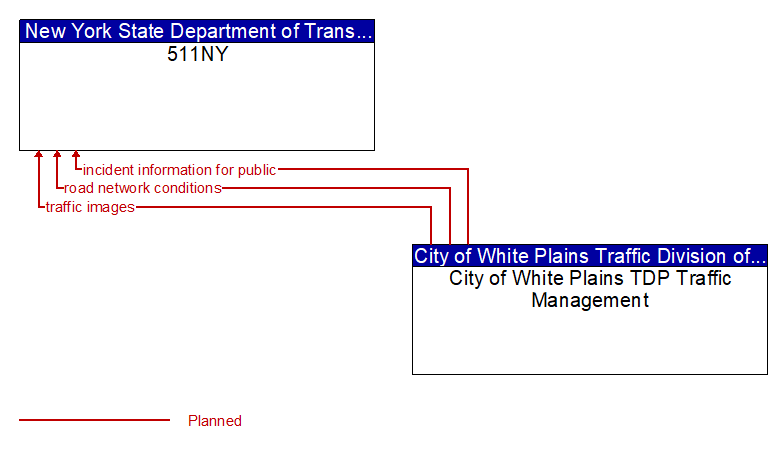 New York State Department of Trans...
511NY

incident information for public
road network conditions
traffic images

City of White Plains Traffic Division of...
City of White Plains TDP Traffic Management

Planned